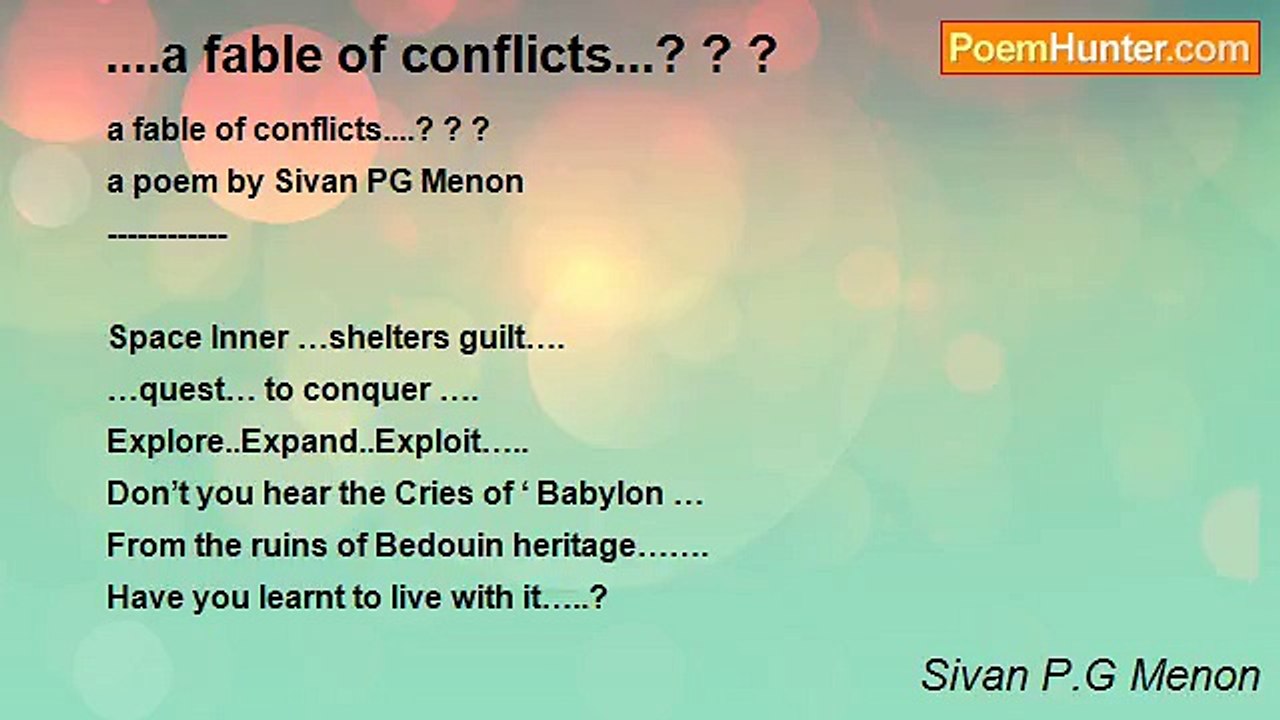 ....a fable of conflicts...? ? ?

PoemHunter.com

a fable of conflicts....? ? ?
a poem by Sivan PG Menon
------------

Space Inner …shelters guilt….
…quest… to conquer ….
Explore..Expand..Exploit…..
Don’t you hear the Cries of ‘ Babylon …
From the ruins of Bedouin heritage…….
Have you learnt to live with it…..?

Sivan P.G Menon